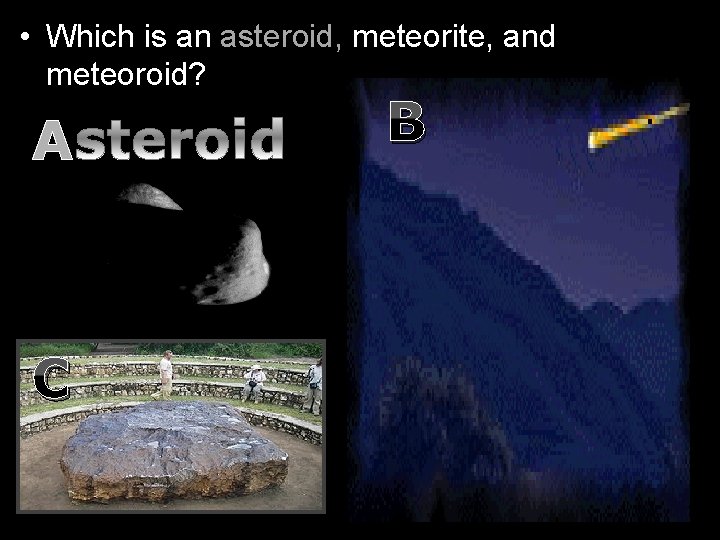 • Which is an asteroid, meteorite, and meteoroid?

Asteroid

B

C